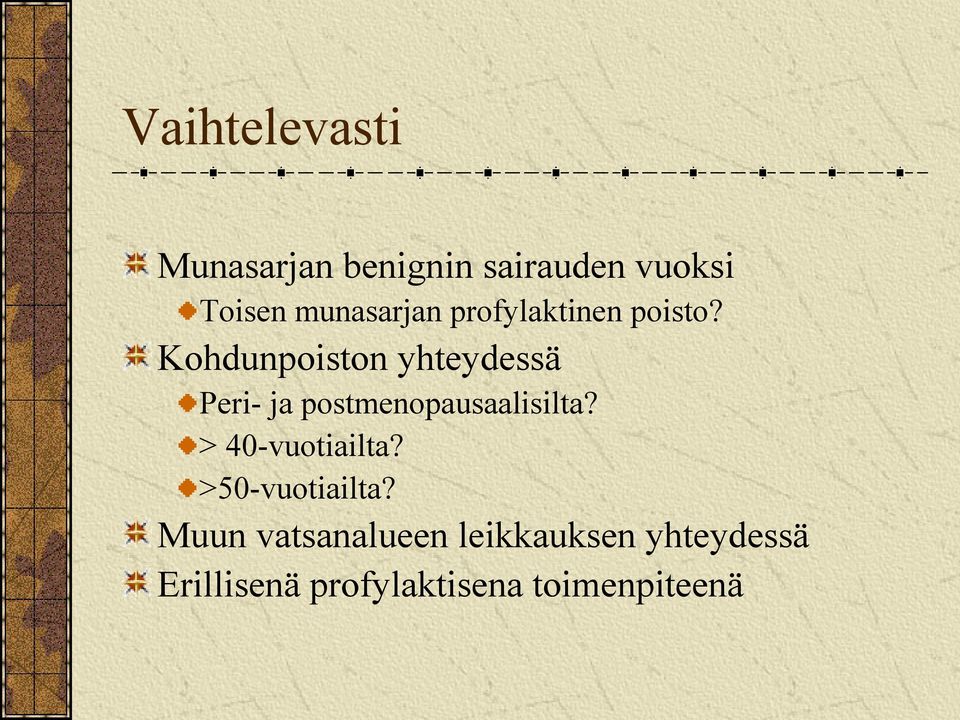 Vaihtelevasti

Munasarjan benignin sairauden vuoksi

Toisen munasarjan profylaktinen poisto?

Kohdunpoiston yhteydessä

Peri- ja postmenopausaalisilta?

> 40-vuotiailta?

>50-vuotiailta?

Muun vatsanalueen leikkauksen yhteydessä

Erillisenä profylaktisena toimenpiteenä